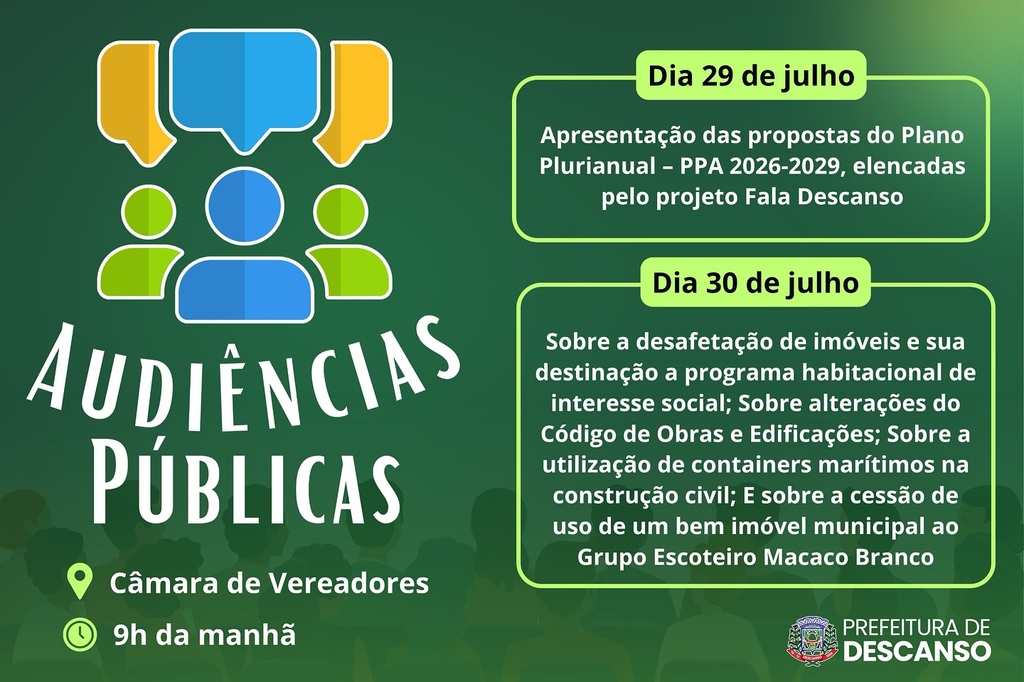 AUDIÊNCIAS PÚBLICAS

Câmara de Vereadores

9h da manhã

Dia 29 de julho

Apresentação das propostas do Plano Plurianual – PPA 2026-2029, elencadas pelo projeto Fala Descanso

Dia 30 de julho

Sobre a desafetação de imóveis e sua destinação a programa habitacional de interesse social; Sobre alterações do Código de Obras e Edificações; Sobre a utilização de containers marítimos na construção civil; E sobre a cessão de uso de um bem imóvel municipal ao Grupo Escoteiro Macaco Branco

PREFEITURA DE DESCANSO